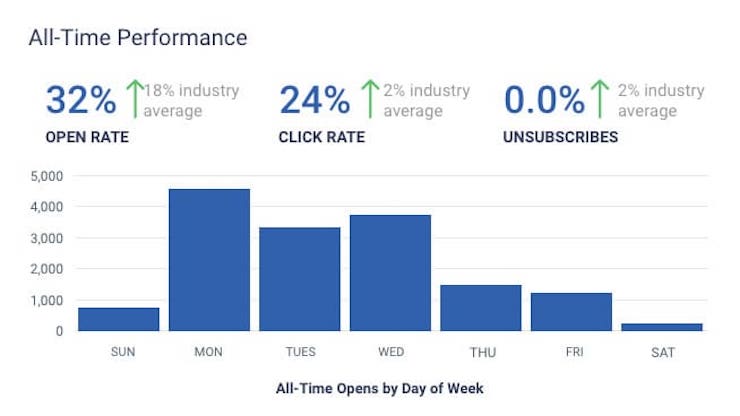 All-Time Performance

32% 18% industry average
OPEN RATE

24% 2% industry average
CLICK RATE

0.0% 2% industry average
UNSUBSCRIBES

5,000
4,000
3,000
2,000
1,000
0

SUN MON TUES WED THU FRI SAT

All-Time Opens by Day of Week